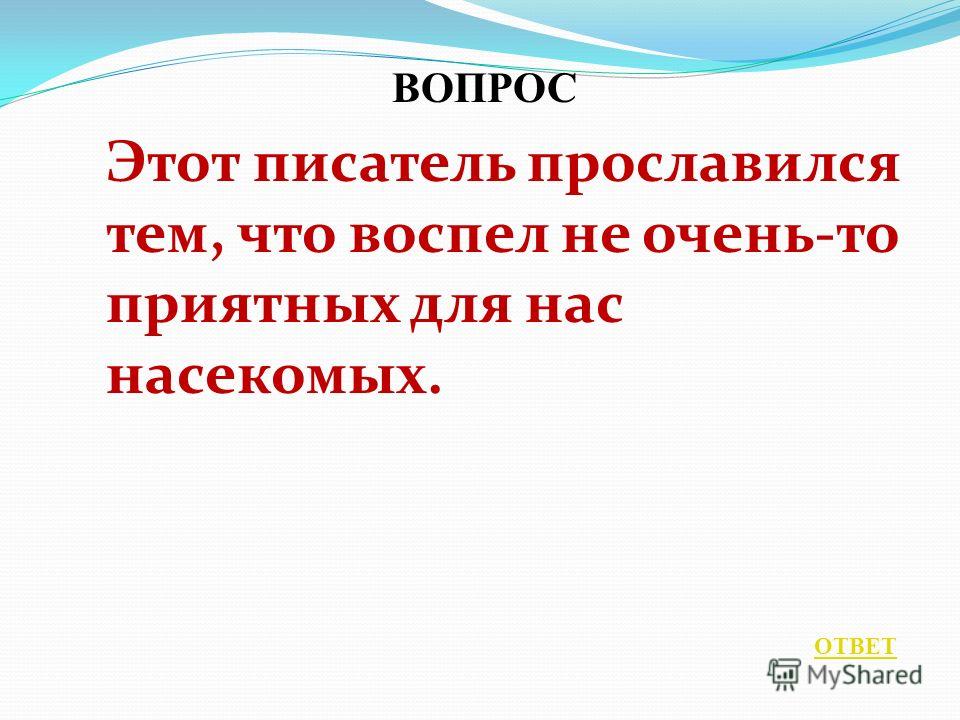 ВОПРОС

Этот писатель прославился тем, что воспел не очень-то приятных для нас насекомых.

ОТВЕТ

MyShared